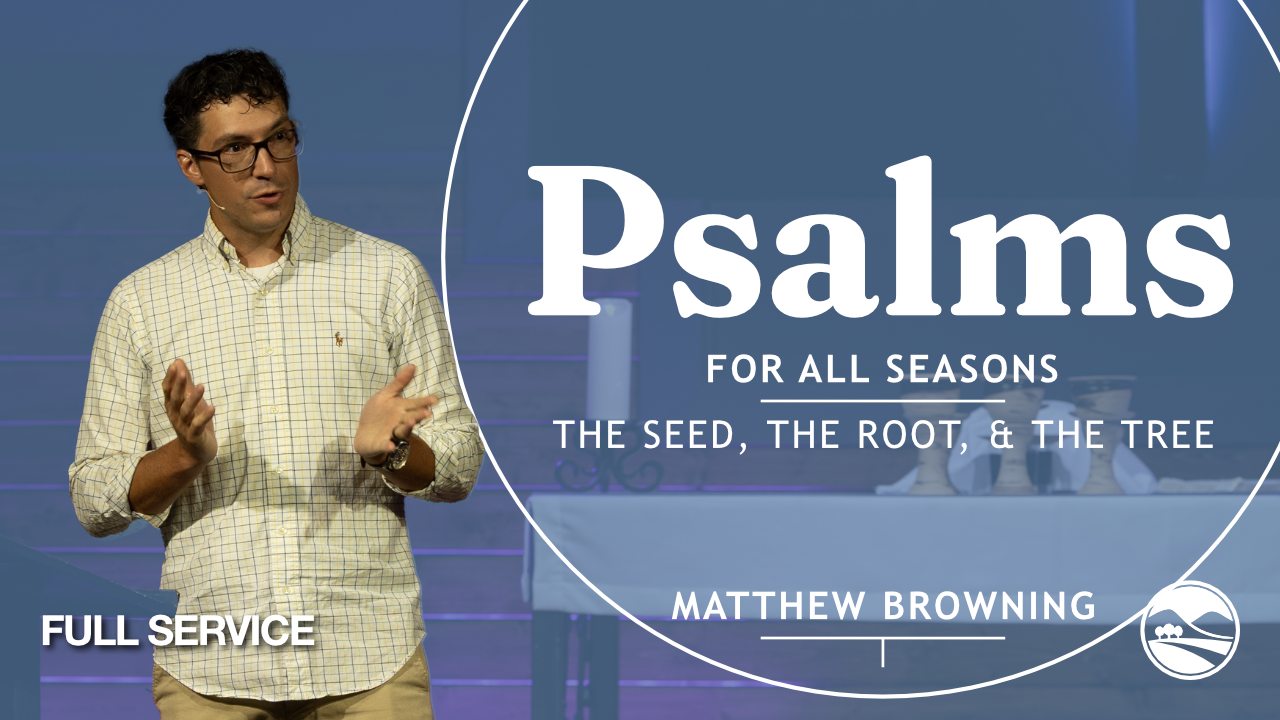 Psalms
FOR ALL SEASONS
THE SEED, THE ROOT, & THE TREE

MATTHEW BROWNING

FULL SERVICE